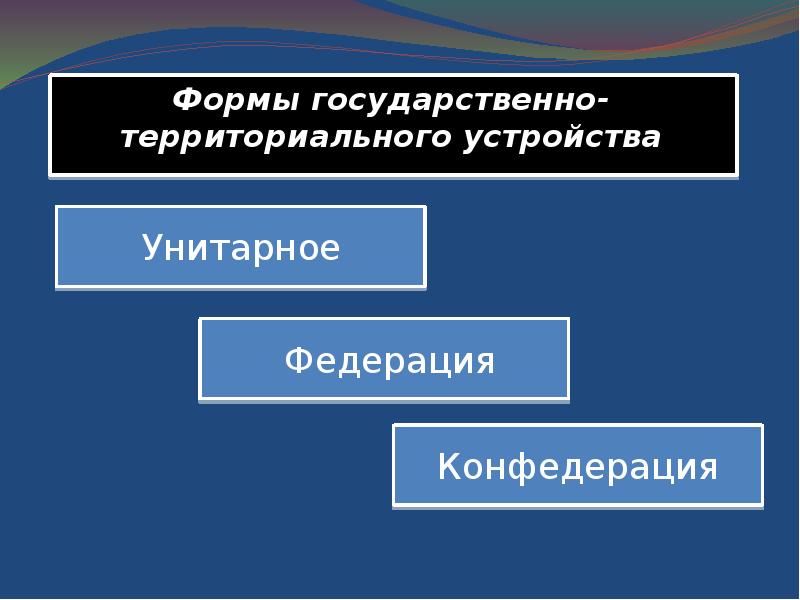 Формы государственно-территориального устройства

Унитарное

Федерация

Конфедерация